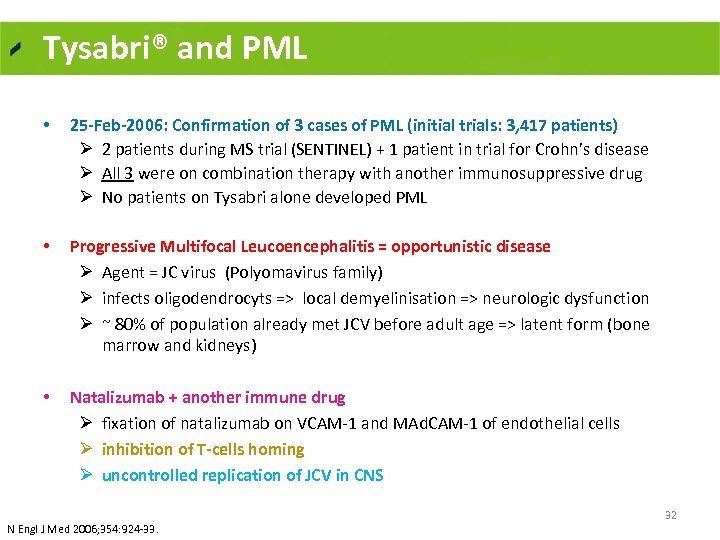 Tysabri® and PML

• 25-Feb-2006: Confirmation of 3 cases of PML (initial trials: 3,417 patients)
➢ 2 patients during MS trial (SENTINEL) + 1 patient in trial for Crohn's disease
➢ All 3 were on combination therapy with another immunosuppressive drug
➢ No patients on Tysabri alone developed PML

• Progressive Multifocal Leucoencephalitis = opportunistic disease
➢ Agent = JC virus (Polyomavirus family)
➢ infects oligodendrocyts => local demyelinisation => neurologic dysfunction
➢ ~ 80% of population already met JCV before adult age => latent form (bone marrow and kidneys)

• Natalizumab + another immune drug
➢ fixation of natalizumab on VCAM-1 and MAdCAM-1 of endothelial cells
➢ inhibition of T-cells homing
➢ uncontrolled replication of JCV in CNS

32

N Engl J Med 2006;354:924-33.